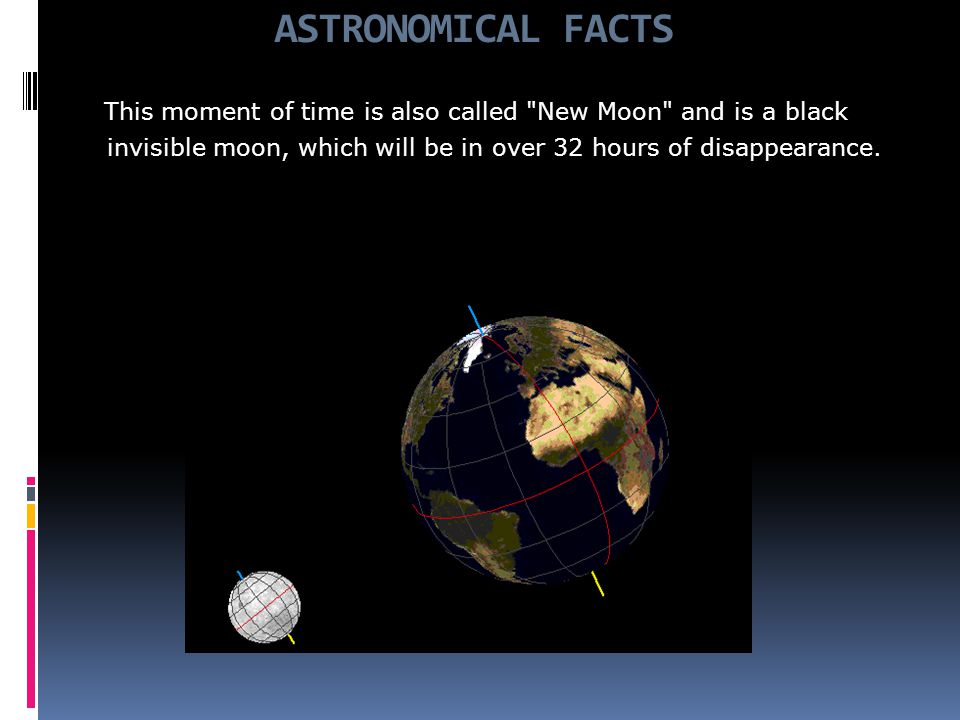 ASTRONOMICAL FACTS

This moment of time is also called "New Moon" and is a black invisible moon, which will be in over 32 hours of disappearance.